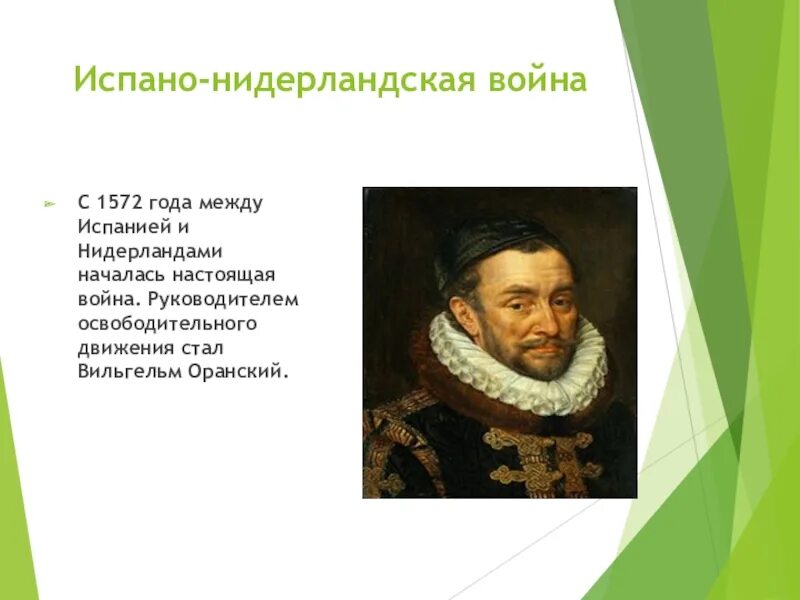 Испано-нидерландская война

С 1572 года между Испанией и Нидерландами началась настоящая война. Руководителем освободительного движения стал Вильгельм Оранский.